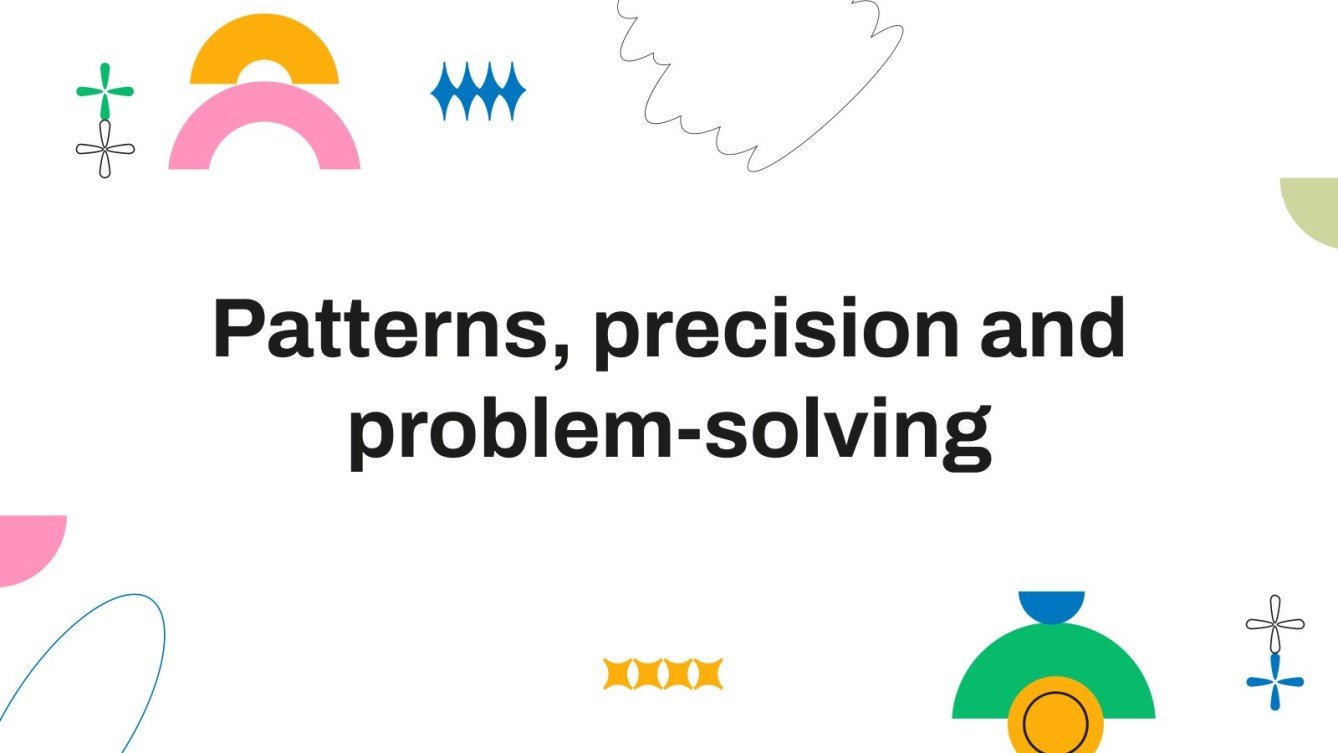 Patterns, precision and problem-solving